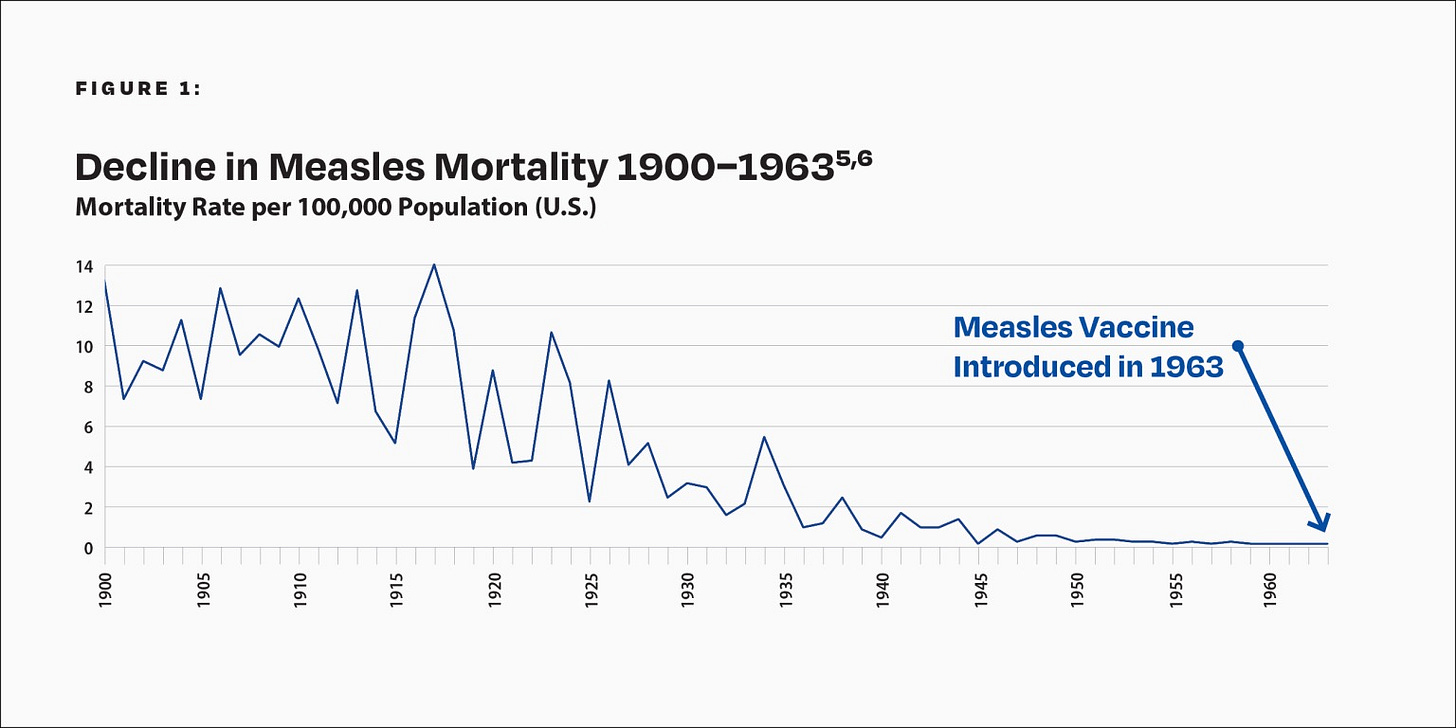 FIGURE 1:

Decline in Measles Mortality 1900–1963$^{5,6}$
Mortality Rate per 100,000 Population (U.S.)

14
12
10
8
6
4
2
0

Measles Vaccine Introduced in 1963

1900
1905
1910
1915
1920
1925
1930
1935
1940
1945
1950
1955
1960